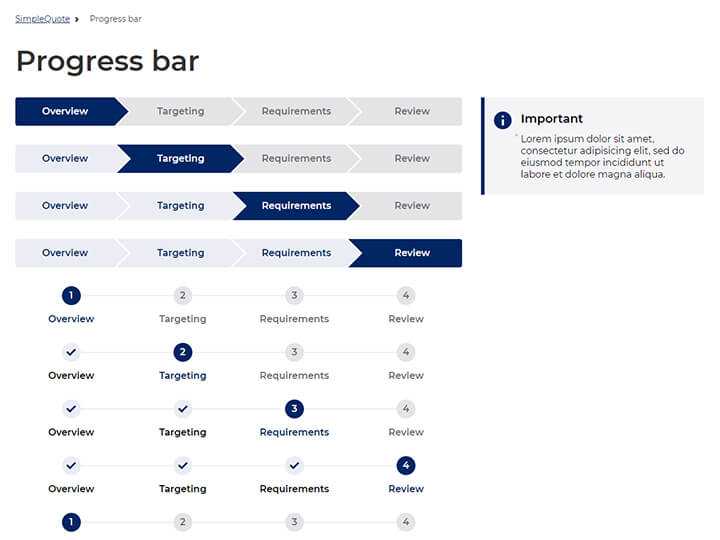 SimpleQuote › Progress bar

Progress bar

Overview Targeting Requirements Review

Overview Targeting Requirements Review

Overview Targeting Requirements Review

Overview Targeting Requirements Review

1 2 3 4
Overview Targeting Requirements Review

2 3 4
Overview Targeting Requirements Review

3 4
Overview Targeting Requirements Review

4
Overview Targeting Requirements Review

1 2 3 4

Important
Lorem ipsum dolor sit amet, consectetur adipisicing elit, sed do eiusmod tempor incididunt ut labore et dolore magna aliqua.